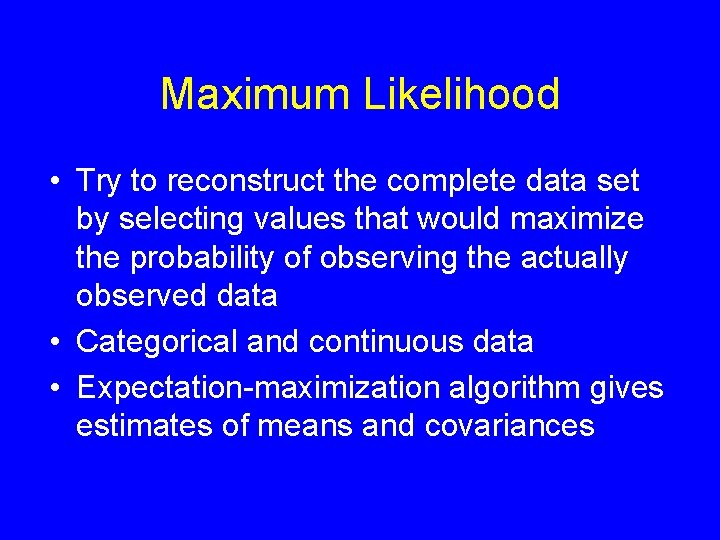 Maximum Likelihood

• Try to reconstruct the complete data set by selecting values that would maximize the probability of observing the actually observed data
• Categorical and continuous data
• Expectation-maximization algorithm gives estimates of means and covariances